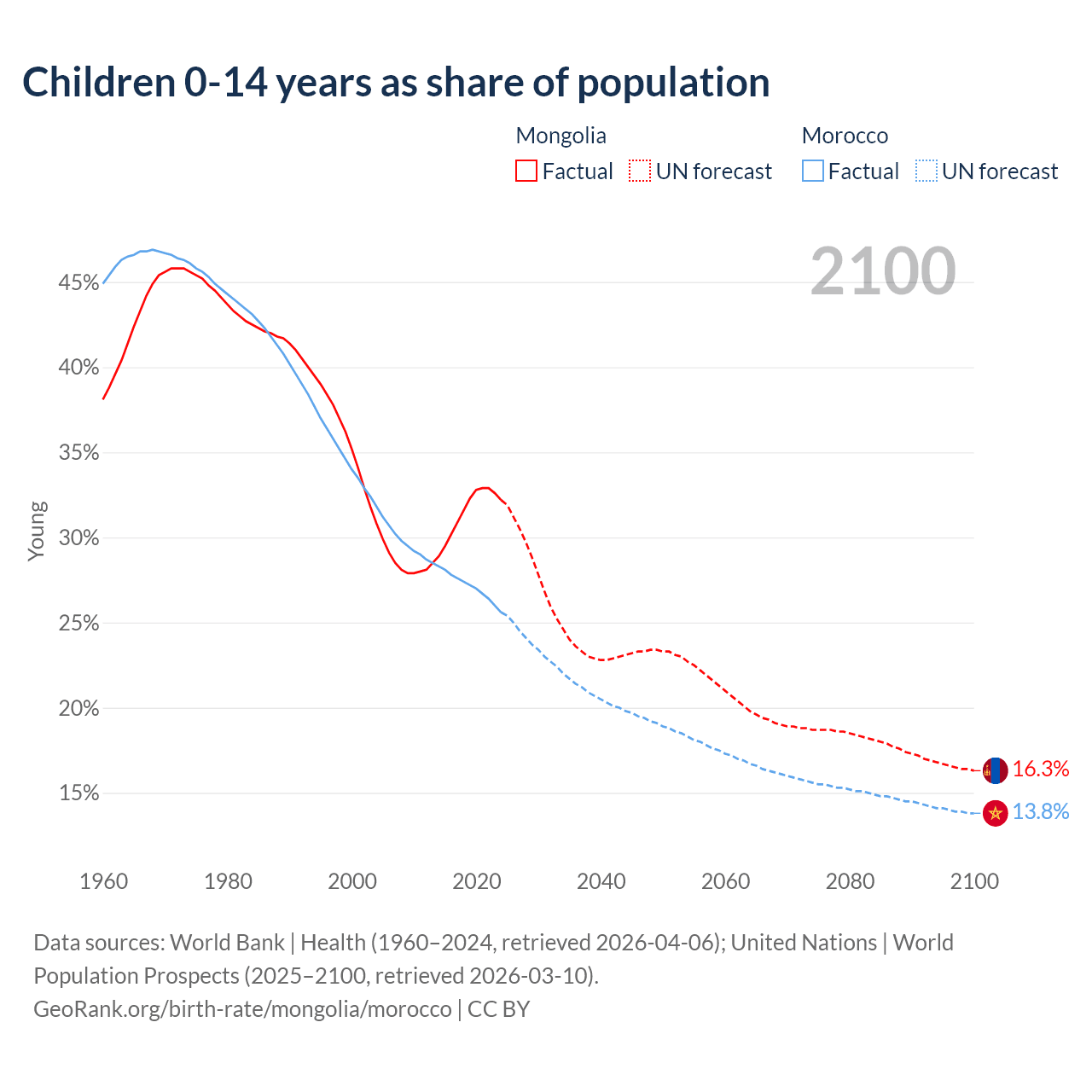 Children 0-14 years as share of population

Mongolia
Factual UN forecast

Morocco
Factual UN forecast

2100

45%
40%
35%
30%
25%
20%
15%

Young

16.3%
13.8%

1960 1980 2000 2020 2040 2060 2080 2100

Data sources: World Bank | Health (1960–2024, retrieved 2026-04-06); United Nations | World Population Prospects (2025–2100, retrieved 2026-03-10).
GeoRank.org/birth-rate/mongolia/morocco | CC BY